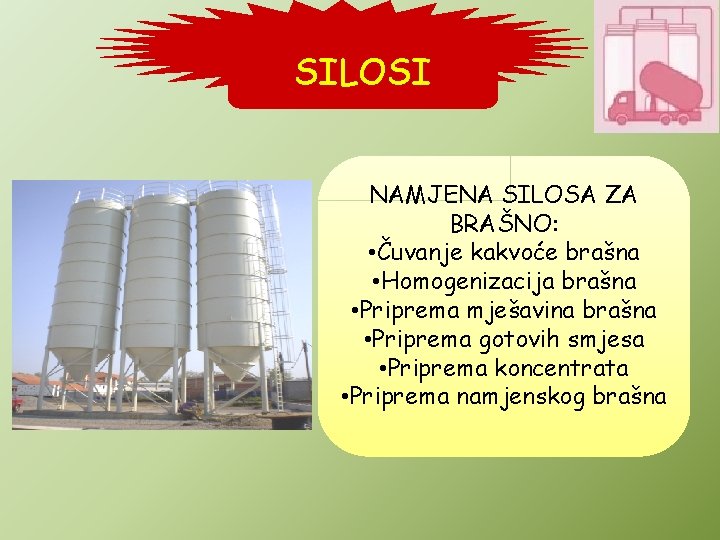 SILOSI

NAMJENA SILOSA ZA BRAŠNO:
•Čuvanje kakvoće brašna
•Homogenizacija brašna
•Priprema mješavina brašna
•Priprema gotovih smjesa
•Priprema koncentrata
•Priprema namjenskog brašna